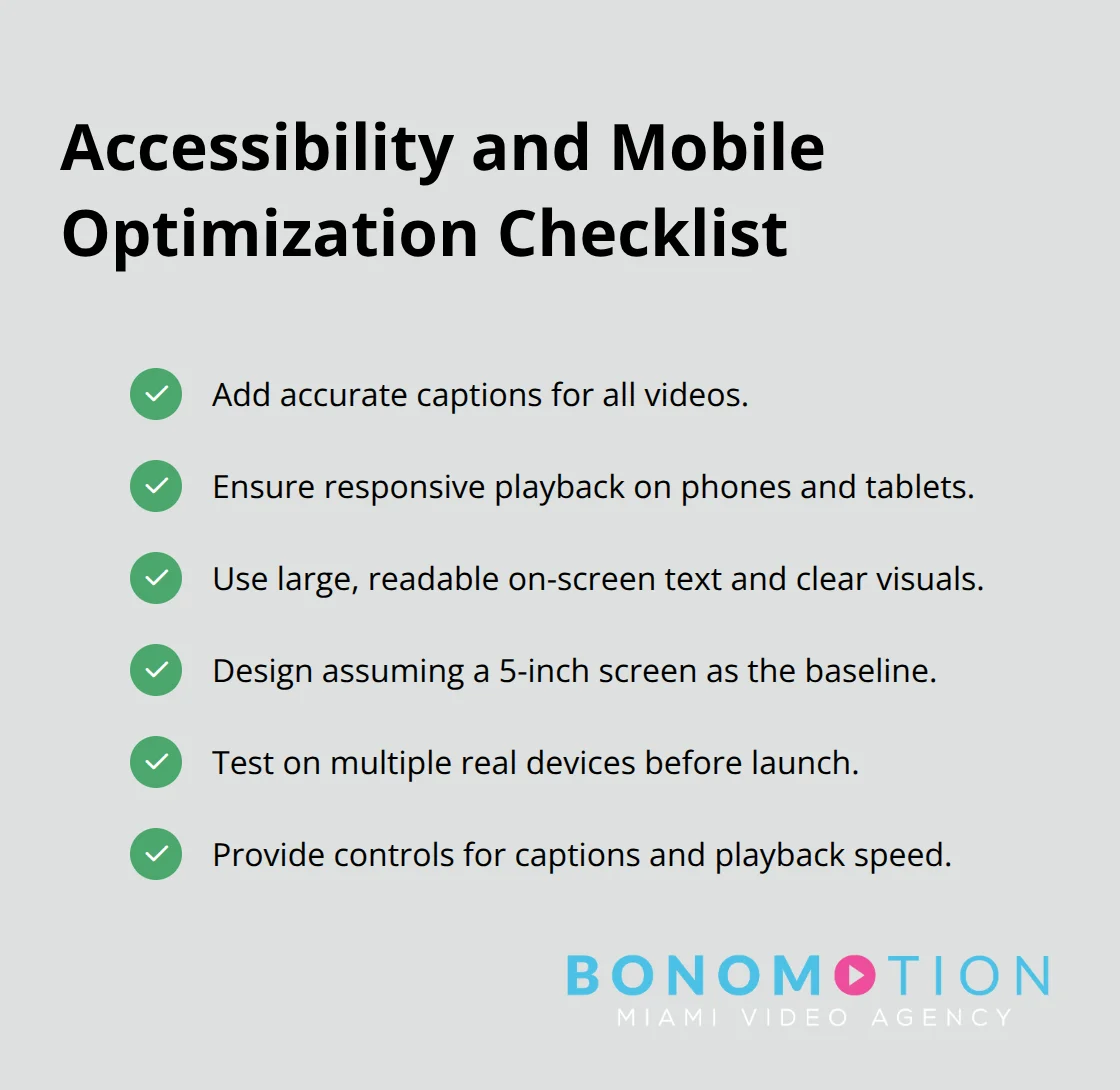 Accessibility and Mobile Optimization Checklist

Add accurate captions for all videos.

Ensure responsive playback on phones and tablets.

Use large, readable on-screen text and clear visuals.

Design assuming a 5-inch screen as the baseline.

Test on multiple real devices before launch.

Provide controls for captions and playback speed.

BONOMOTION
MIAMI VIDEO AGENCY